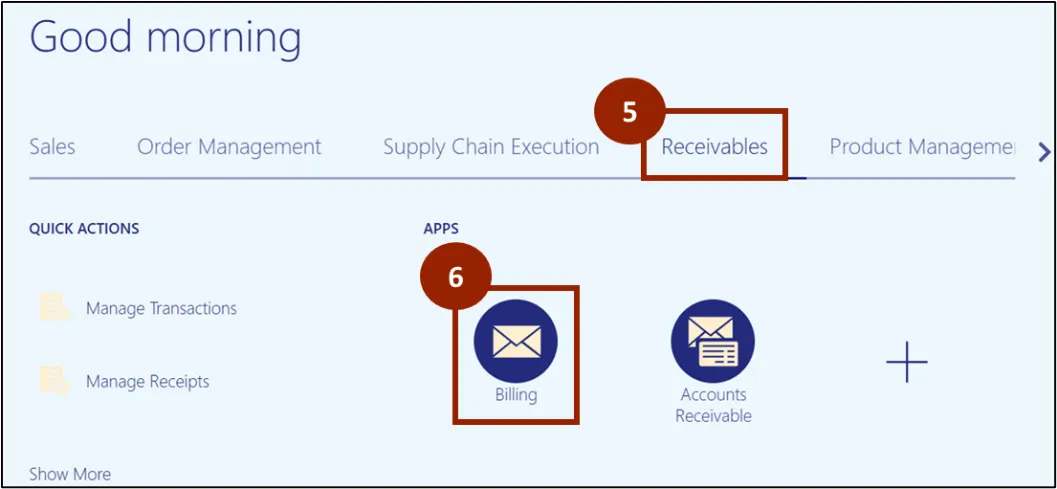 Good morning

5

Sales Order Management Supply Chain Execution Receivables Product Manageme

QUICK ACTIONS

Manage Transactions

Manage Receipts

Show More

APPS

6

Billing

Accounts Receivable